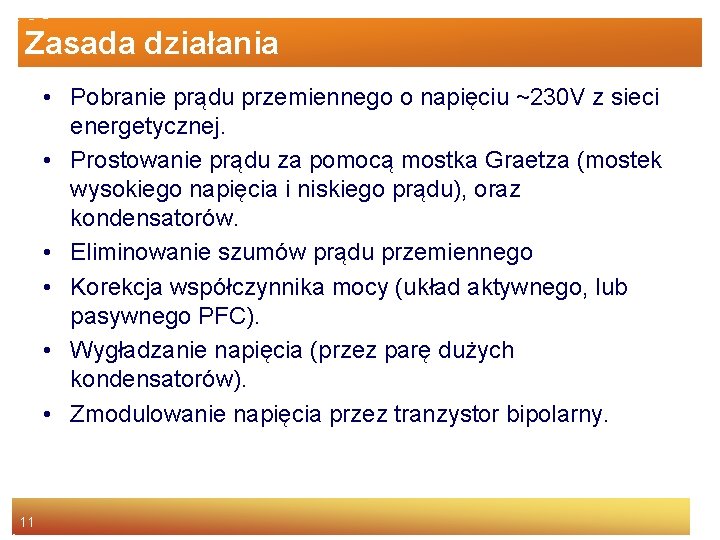 Zasada działania

• Pobranie prądu przemiennego o napięciu ~230V z sieci energetycznej.
• Prostowanie prądu za pomocą mostka Graetza (mostek wysokiego napięcia i niskiego prądu), oraz kondensatorów.
• Eliminowanie szumów prądu przemiennego
• Korekcja współczynnika mocy (układ aktywnego, lub pasywnego PFC).
• Wygładzanie napięcia (przez parę dużych kondensatorów).
• Zmodulowanie napięcia przez tranzystor bipolarny.

11